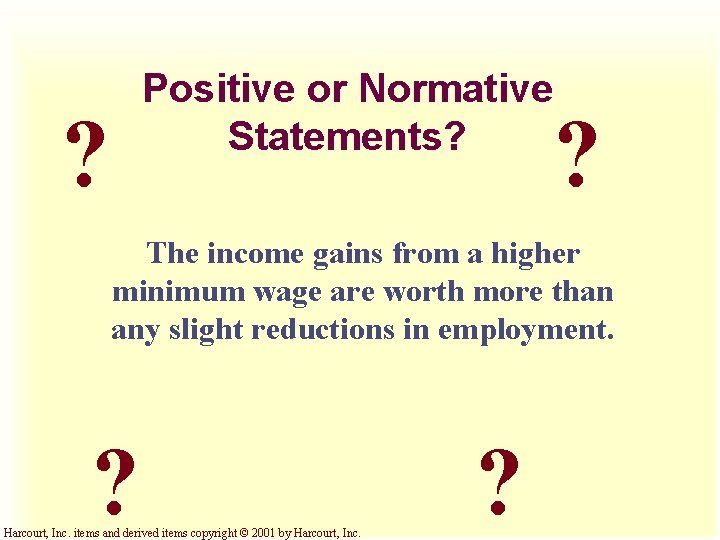 Positive or Normative Statements?

?

?

The income gains from a higher minimum wage are worth more than any slight reductions in employment.

?

?

Harcourt, Inc. items and derived items copyright © 2001 by Harcourt, Inc.